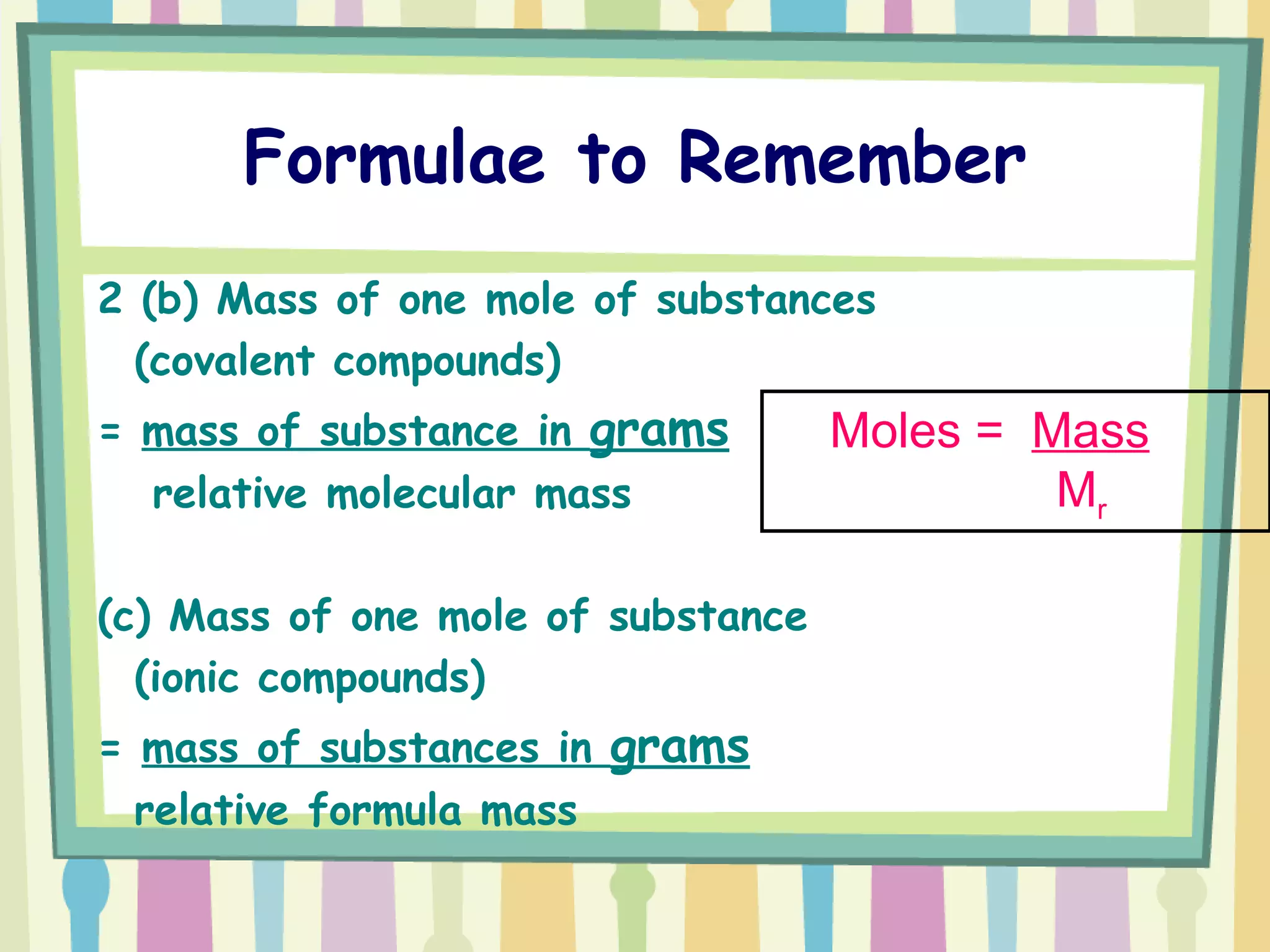 Formulae to Remember

2 (b) Mass of one mole of substances (covalent compounds)

= mass of substance in grams
relative molecular mass

Moles = Mass
$M_r$

(c) Mass of one mole of substance (ionic compounds)

= mass of substances in grams
relative formula mass